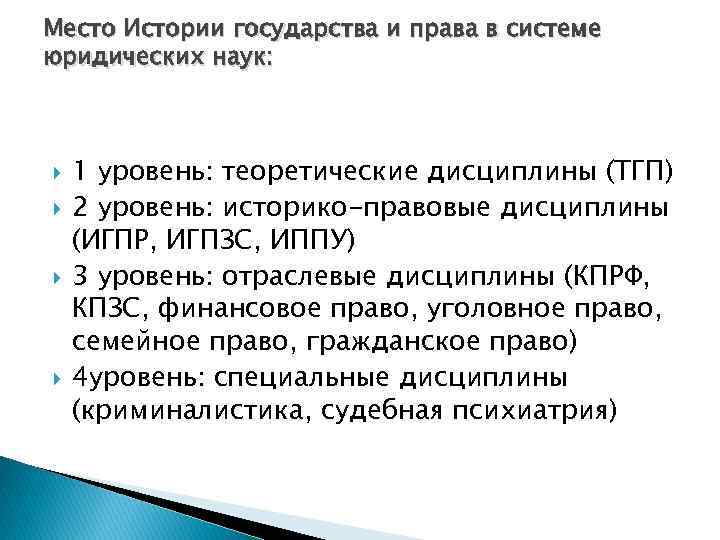 Место Истории государства и права в системе юридических наук:

1 уровень: теоретические дисциплины (ТГП)

2 уровень: историко-правовые дисциплины (ИГПР, ИГПЗС, ИППУ)

3 уровень: отраслевые дисциплины (КПРФ, КПЗС, финансовое право, уголовное право, семейное право, гражданское право)

4уровень: специальные дисциплины (криминалистика, судебная психиатрия)